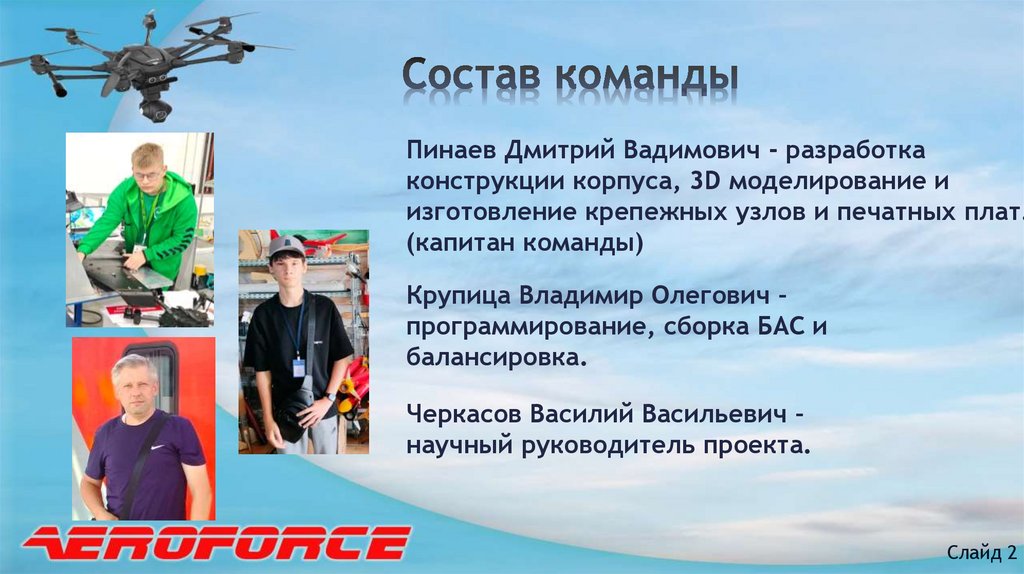 Состав команды

Пинаев Дмитрий Вадимович - разработка конструкции корпуса, 3D моделирование и изготовление крепежных узлов и печатных плат. (капитан команды)

Крупица Владимир Олегович - программирование, сборка БАС и балансировка.

Черкасов Василий Васильевич - научный руководитель проекта.

AEROFORCE

Слайд 2